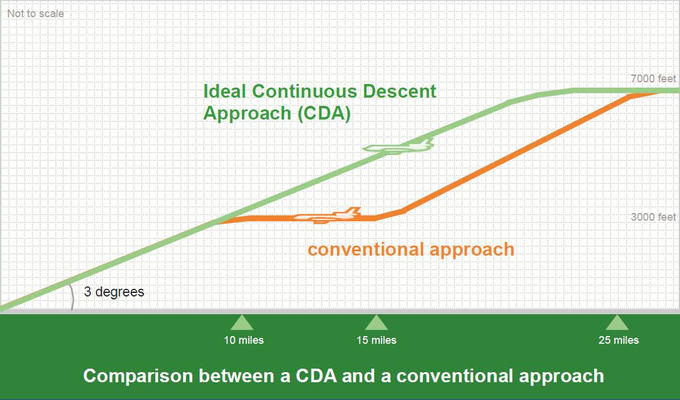 Not to scale

7000 feet

Ideal Continuous Descent Approach (CDA)

3000 feet

conventional approach

3 degrees

10 miles

15 miles

25 miles

Comparison between a CDA and a conventional approach